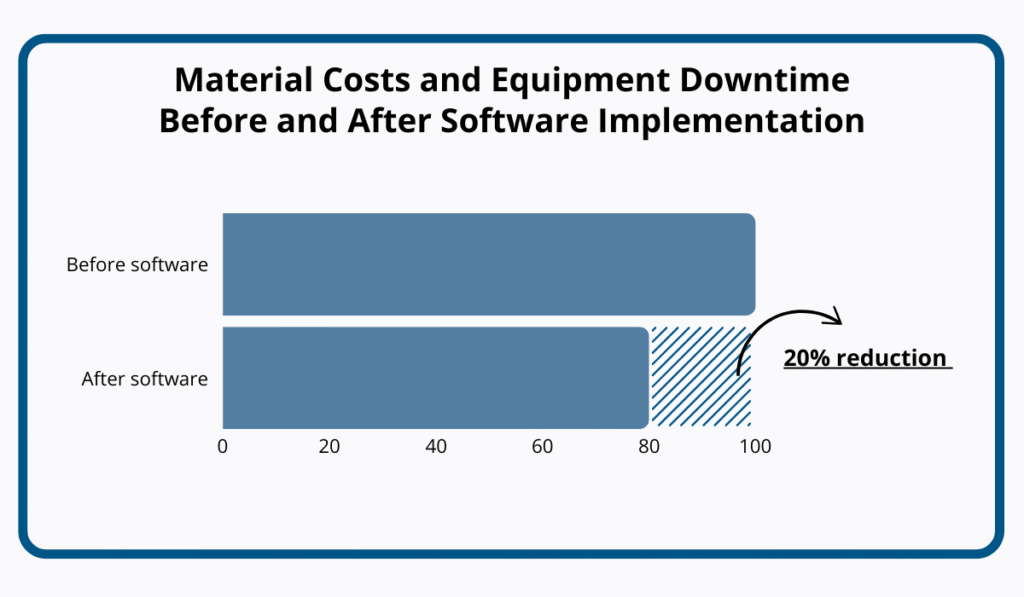 Material Costs and Equipment Downtime Before and After Software Implementation

Before software

After software

20% reduction

0 20 40 60 80 100